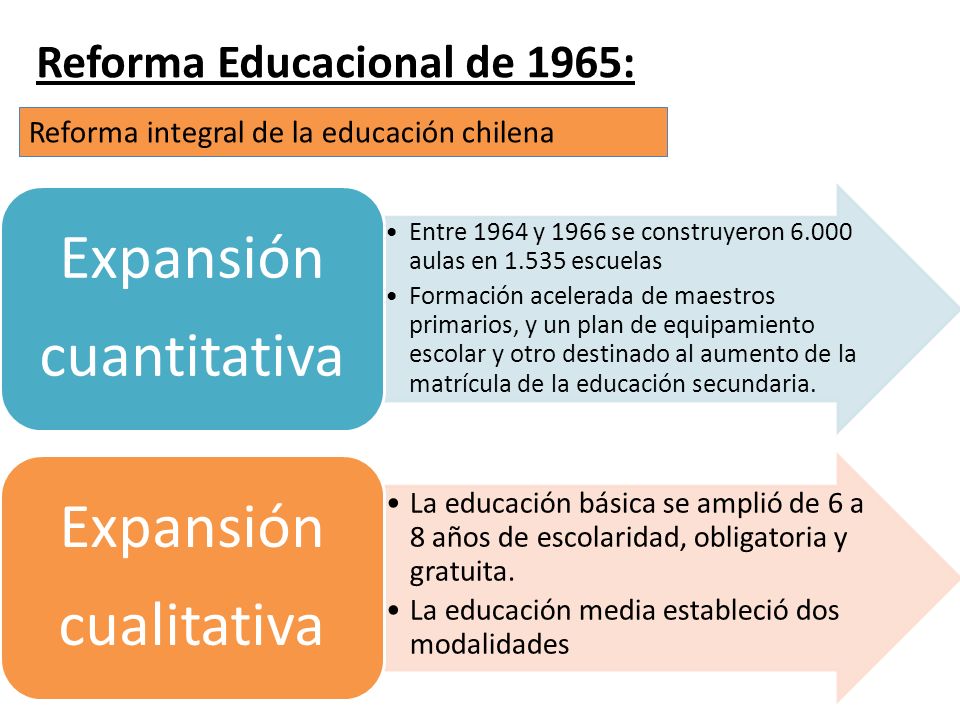 Reforma Educacional de 1965:

Reforma integral de la educación chilena

Expansión cuantitativa

• Entre 1964 y 1966 se construyeron 6.000 aulas en 1.535 escuelas
• Formación acelerada de maestros primarios, y un plan de equipamiento escolar y otro destinado al aumento de la matrícula de la educación secundaria.

Expansión cualitativa

• La educación básica se amplió de 6 a 8 años de escolaridad, obligatoria y gratuita.
• La educación media estableció dos modalidades